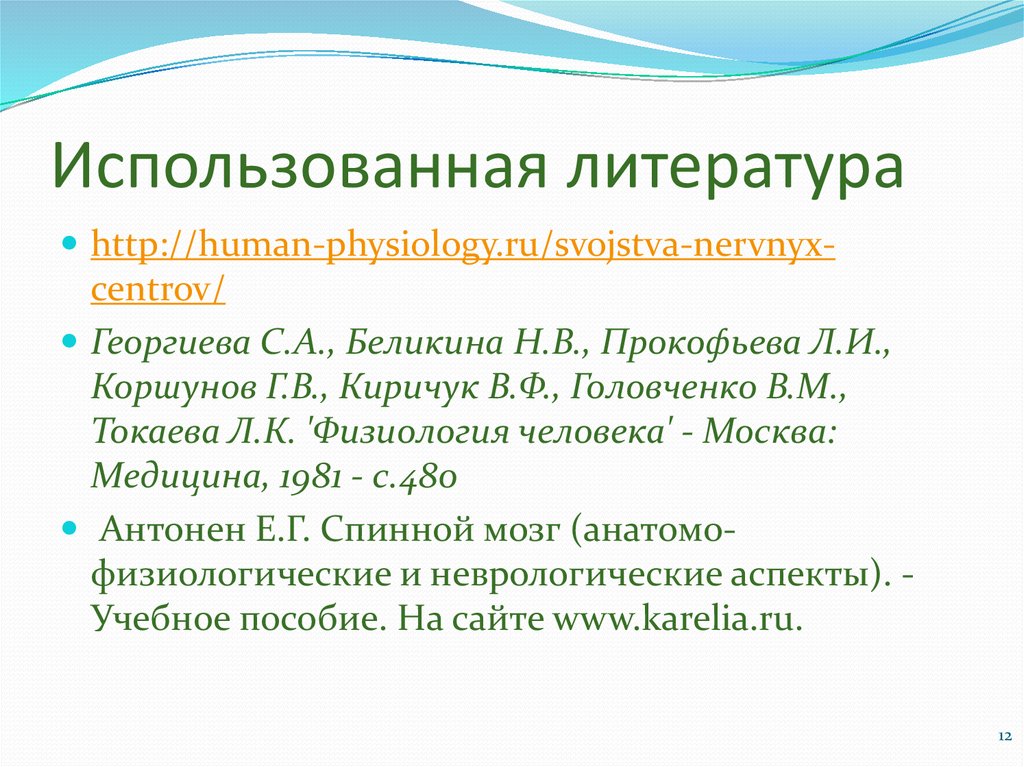 Использованная литература

http://human-physiology.ru/svojstva-nervnyx-centrov/

Георгиева С.А., Беликина Н.В., Прокофьева Л.И., Коршунов Г.В., Киричук В.Ф., Головченко В.М., Токаева Л.К. 'Физиология человека' - Москва: Медицина, 1981 - с.480

Антонен Е.Г. Спинной мозг (анатомо-физиологические и неврологические аспекты). - Учебное пособие. На сайте www.karelia.ru.

12